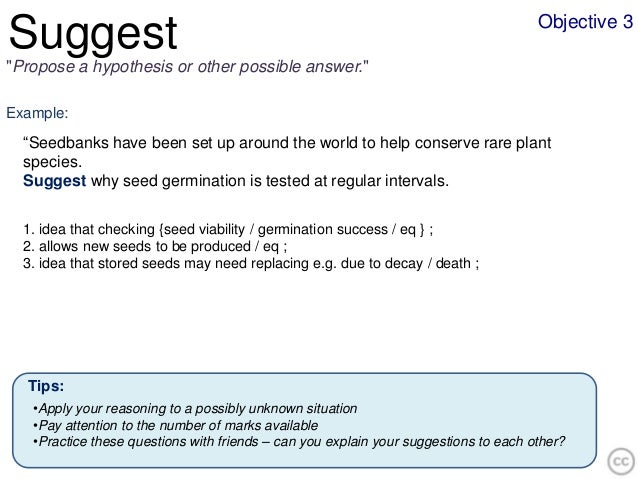 Suggest

Objective 3

"Propose a hypothesis or other possible answer."

Example:

“Seedbanks have been set up around the world to help conserve rare plant species.
Suggest why seed germination is tested at regular intervals.

1. idea that checking {seed viability / germination success / eq } ;
2. allows new seeds to be produced / eq ;
3. idea that stored seeds may need replacing e.g. due to decay / death ;

Tips:
•Apply your reasoning to a possibly unknown situation
•Pay attention to the number of marks available
•Practice these questions with friends – can you explain your suggestions to each other?

cc